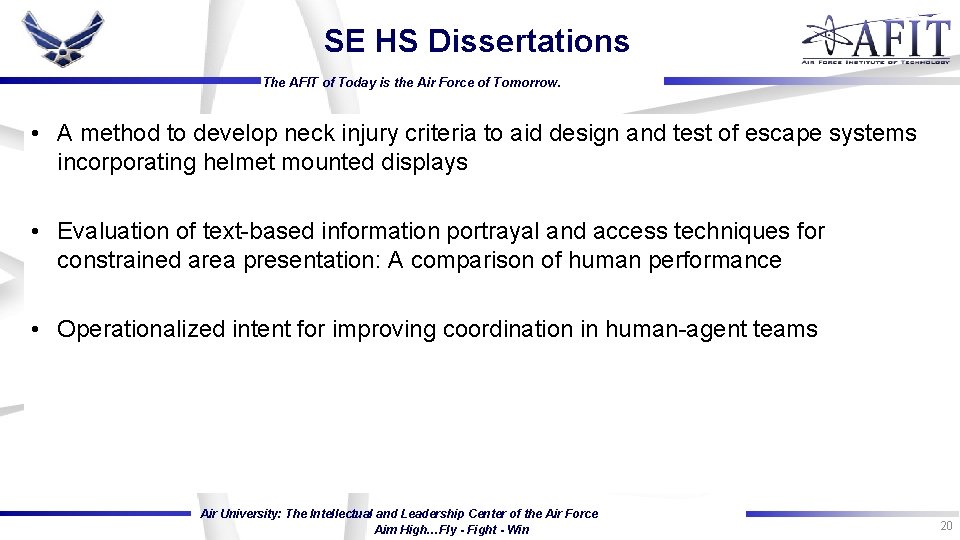 SE HS Dissertations

AFIT
AIR FORCE INSTITUTE OF TECHNOLOGY

The AFIT of Today is the Air Force of Tomorrow.

• A method to develop neck injury criteria to aid design and test of escape systems incorporating helmet mounted displays

• Evaluation of text-based information portrayal and access techniques for constrained area presentation: A comparison of human performance

• Operationalized intent for improving coordination in human-agent teams

Air University: The Intellectual and Leadership Center of the Air Force
Aim High…Fly - Fight - Win

20